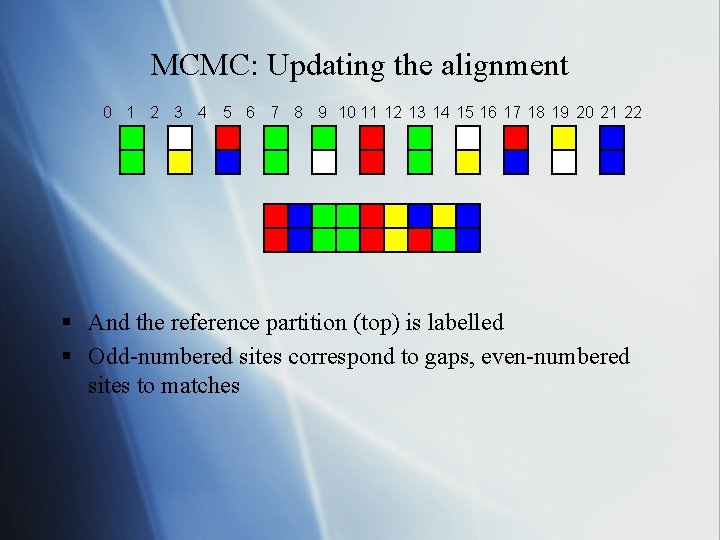 MCMC: Updating the alignment

0 1 2 3 4 5 6 7 8 9 10 11 12 13 14 15 16 17 18 19 20 21 22

▪ And the reference partition (top) is labelled
▪ Odd-numbered sites correspond to gaps, even-numbered sites to matches